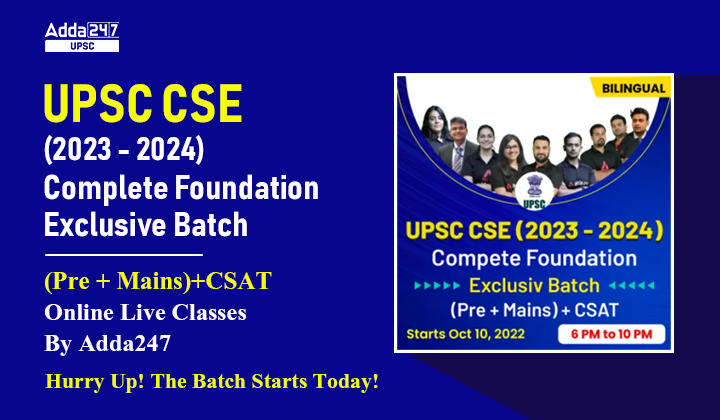 Adda247
UPSC

UPSC CSE
(2023 - 2024)
Complete Foundation
Exclusive Batch

(Pre + Mains)+CSAT
Online Live Classes
By Adda247

Hurry Up! The Batch Starts Today!

BILINGUAL

UPSC

UPSC CSE (2023 - 2024)
Compete Foundation
Exclusiv Batch
(Pre + Mains) + CSAT
Starts Oct 10, 2022
6 PM to 10 PM